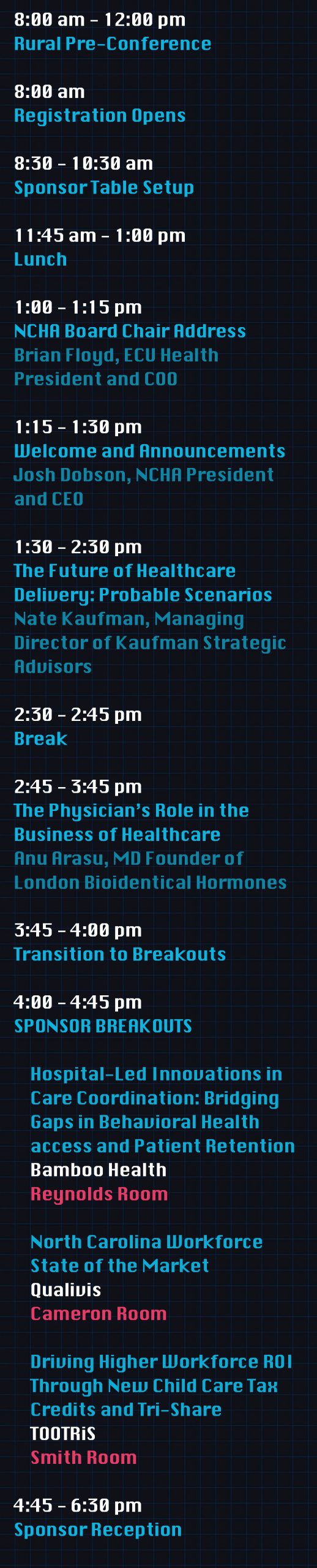 8:00 am – 12:00 pm
Rural Pre-Conference

8:00 am
Registration Opens

8:30 – 10:30 am
Sponsor Table Setup

11:45 am – 1:00 pm
Lunch

1:00 – 1:15 pm
NCHA Board Chair Address
Brian Floyd, ECU Health President and COO

1:15 – 1:30 pm
Welcome and Announcements
Josh Dobson, NCHA President and CEO

1:30 – 2:30 pm
The Future of Healthcare Delivery: Probable Scenarios
Nate Kaufman, Managing Director of Kaufman Strategic Advisors

2:30 – 2:45 pm
Break

2:45 – 3:45 pm
The Physician's Role in the Business of Healthcare
Anu Arasu, MD Founder of London Bioidentical Hormones

3:45 – 4:00 pm
Transition to Breakouts

4:00 – 4:45 pm
SPONSOR BREAKOUTS

Hospital-Led Innovations in Care Coordination: Bridging Gaps in Behavioral Health access and Patient Retention
Bamboo Health
Reynolds Room

North Carolina Workforce State of the Market
Qualivis
Cameron Room

Driving Higher Workforce ROI Through New Child Care Tax Credits and Tri-Share
TOOTRiS
Smith Room

4:45 – 6:30 pm
Sponsor Reception